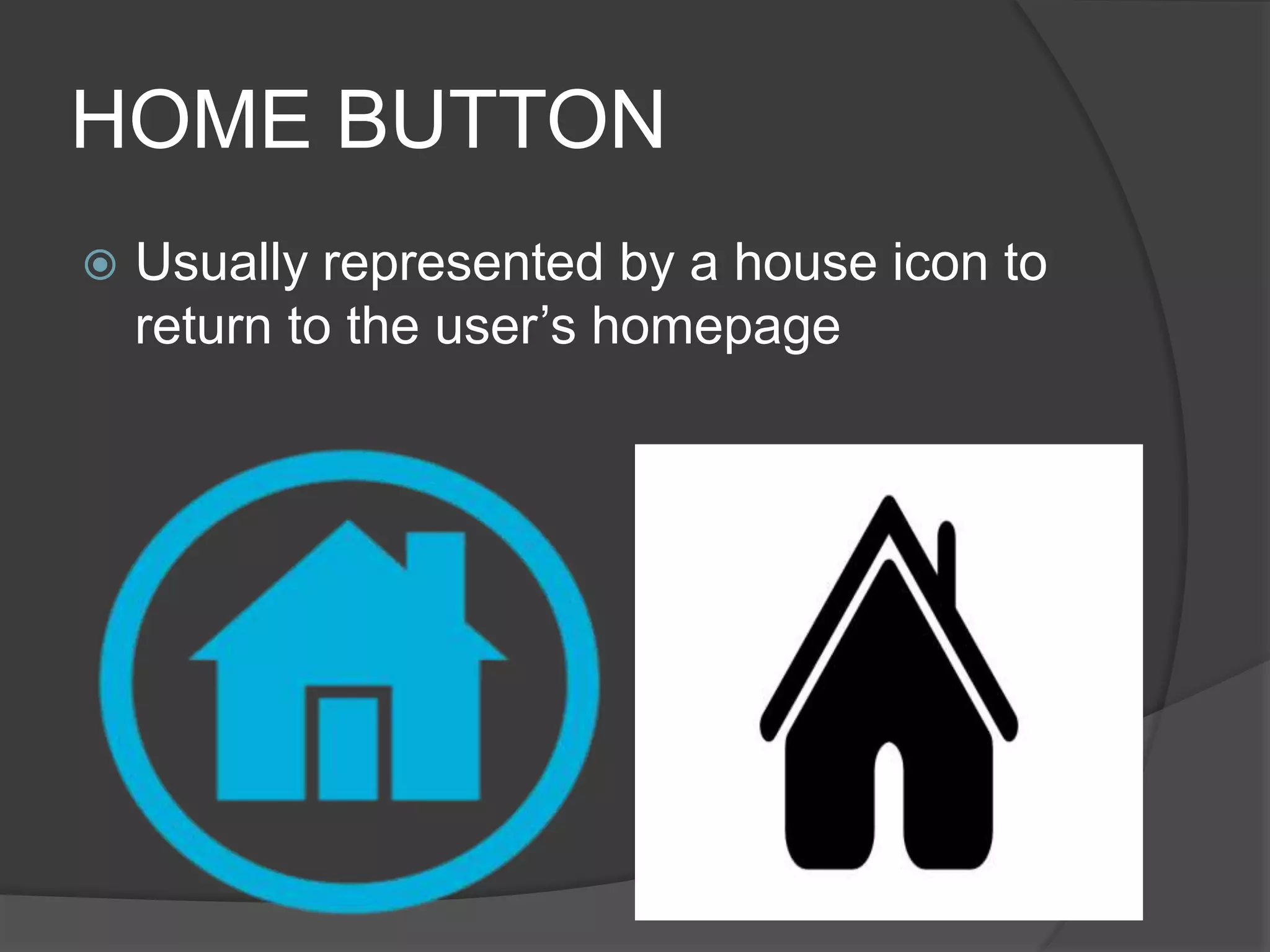 HOME BUTTON

Usually represented by a house icon to return to the user’s homepage